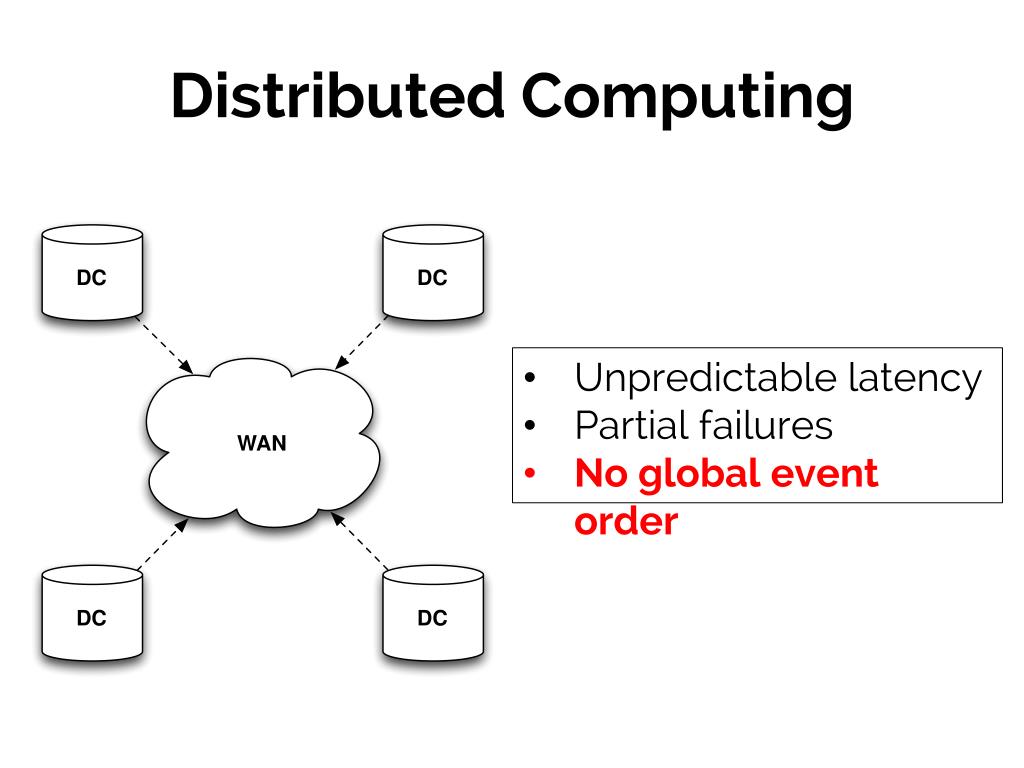 Distributed Computing

DC

DC

WAN

DC

DC

• Unpredictable latency
• Partial failures
• No global event order